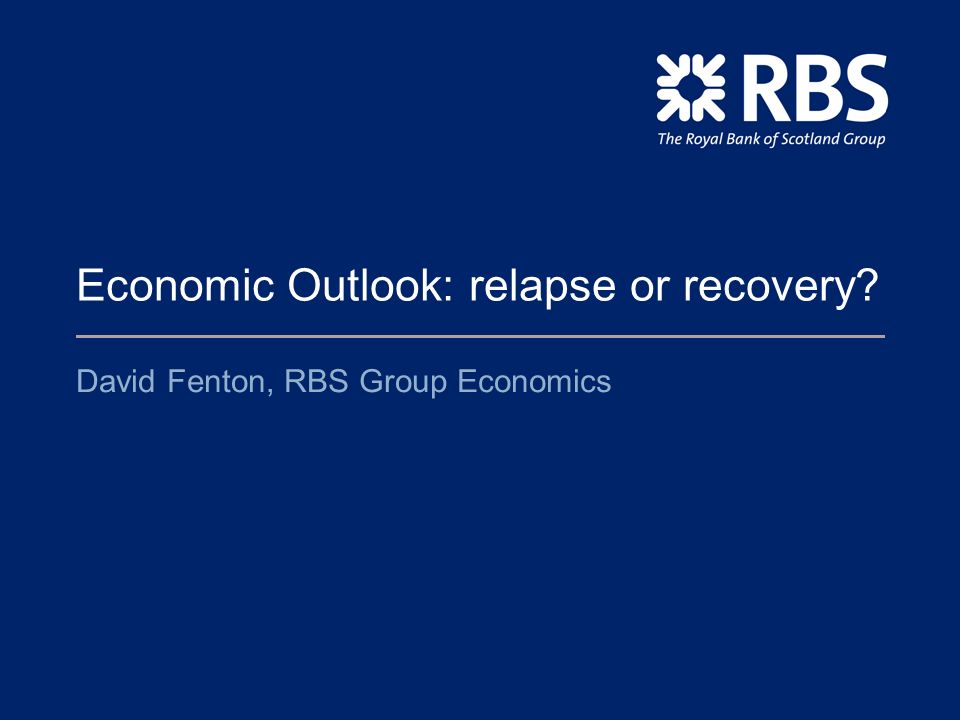 RBS
The Royal Bank of Scotland Group

Economic Outlook: relapse or recovery?

David Fenton, RBS Group Economics